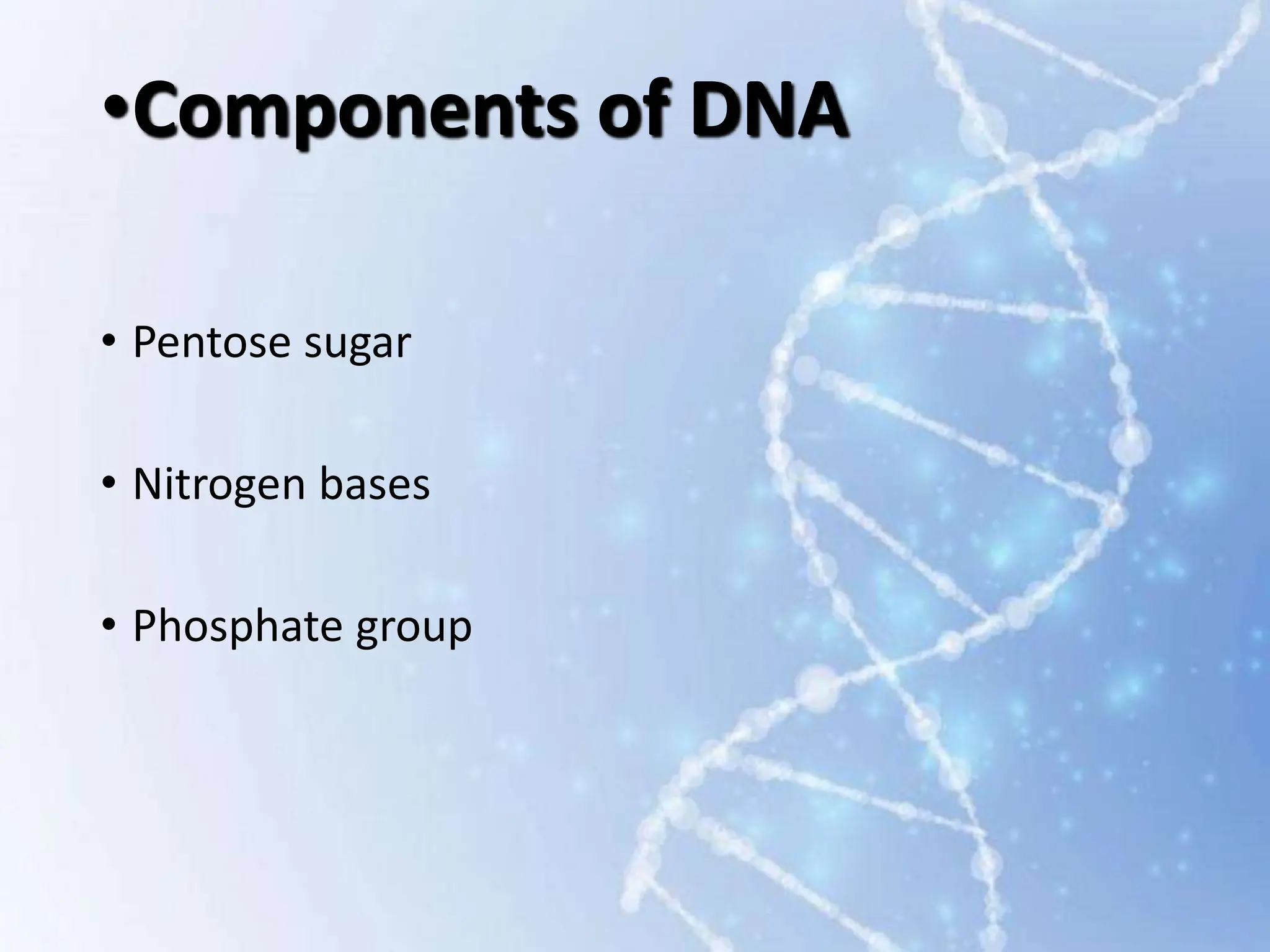 •Components of DNA

• Pentose sugar

• Nitrogen bases

• Phosphate group